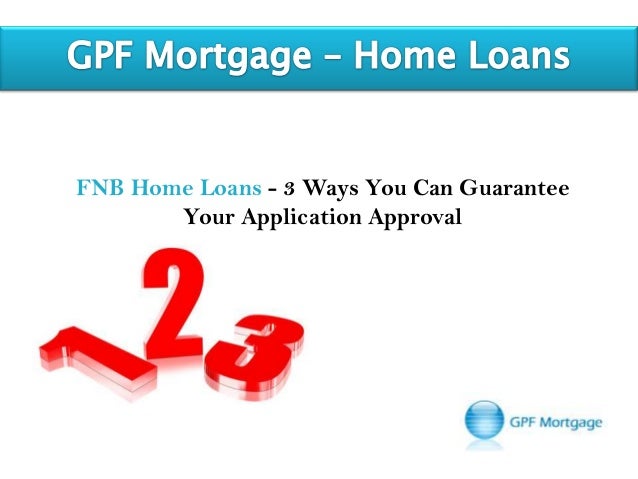 GPF Mortgage – Home Loans

FNB Home Loans - 3 Ways You Can Guarantee Your Application Approval

1 2 3

GPF Mortgage